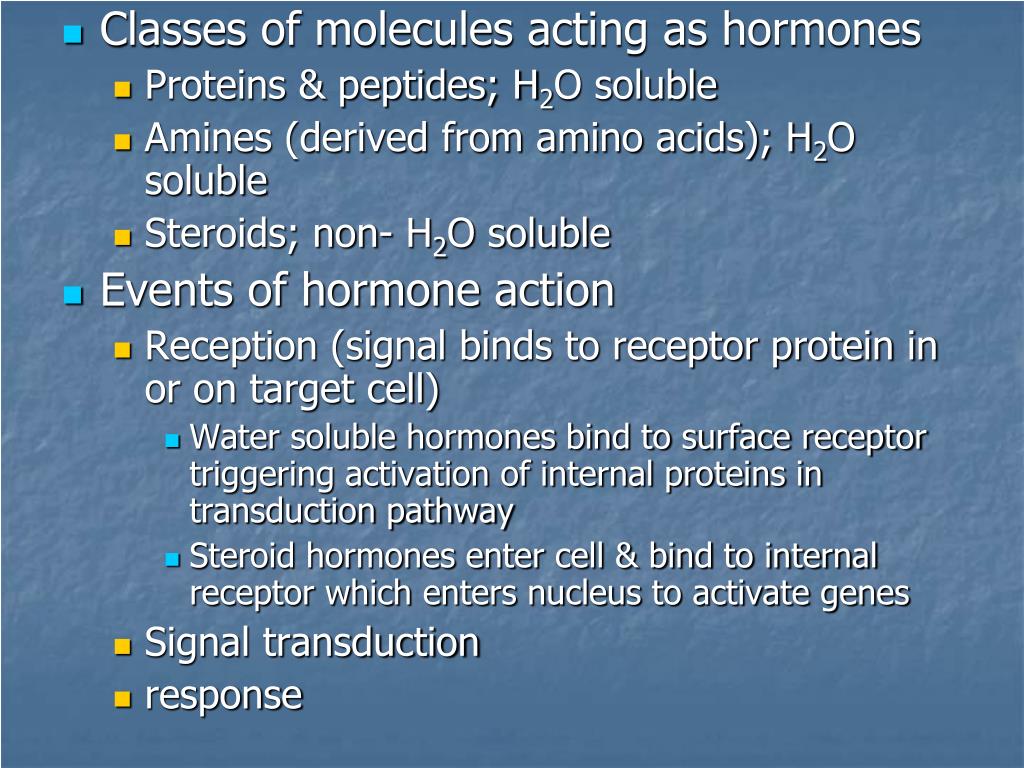 Classes of molecules acting as hormones

Proteins & peptides; $H_2O$ soluble

Amines (derived from amino acids); $H_2O$ soluble

Steroids; non- $H_2O$ soluble

Events of hormone action

Reception (signal binds to receptor protein in or on target cell)

Water soluble hormones bind to surface receptor triggering activation of internal proteins in transduction pathway

Steroid hormones enter cell & bind to internal receptor which enters nucleus to activate genes

Signal transduction

response